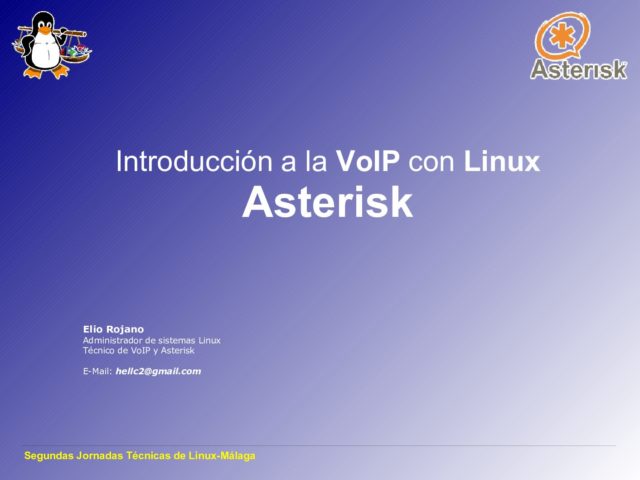 Asterisk

Introducción a la VoIP con Linux
Asterisk

Elio Rojano
Administrador de sistemas Linux
Técnico de VoIP y Asterisk

E-Mail: hellc2@gmail.com

Segundas Jornadas Técnicas de Linux-Málaga